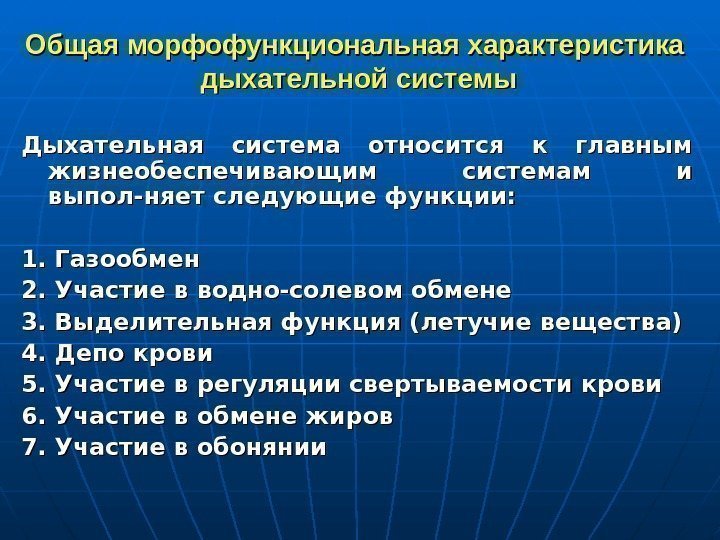 Общая морфофункциональная характеристика дыхательной системы

Дыхательная система относится к главным жизнеобеспечивающим системам и выпол-няет следующие функции:

1. Газообмен
2. Участие в водно-солевом обмене
3. Выделительная функция (летучие вещества)
4. Депо крови
5. Участие в регуляции свертываемости крови
6. Участие в обмене жиров
7. Участие в обонянии